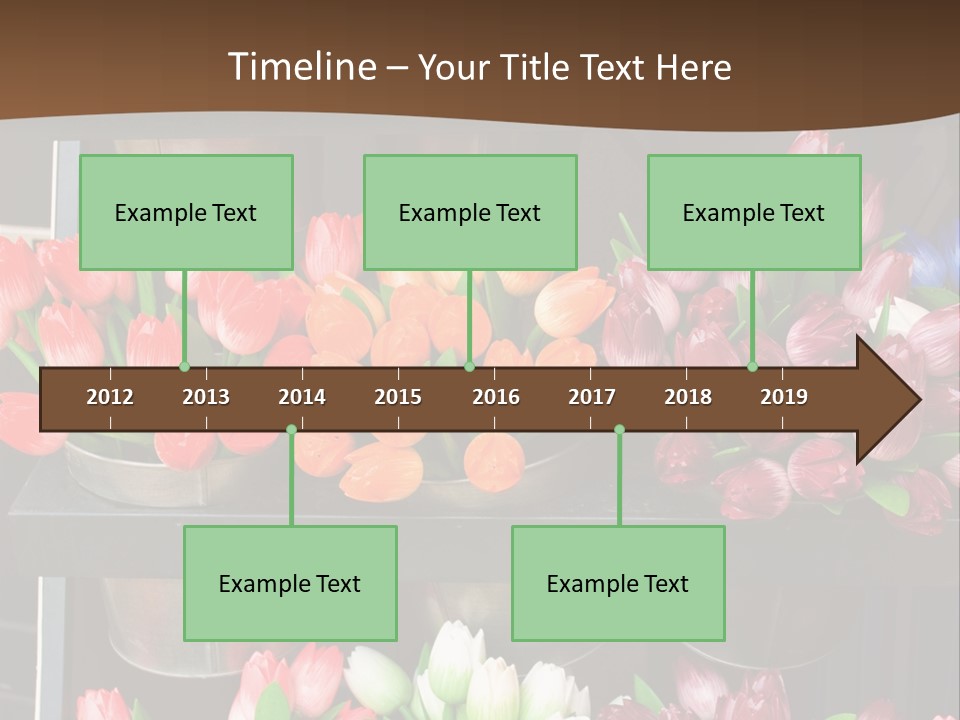 Timeline – Your Title Text Here

Example Text

Example Text

Example Text

2012 2013 2014 2015 2016 2017 2018 2019

Example Text

Example Text